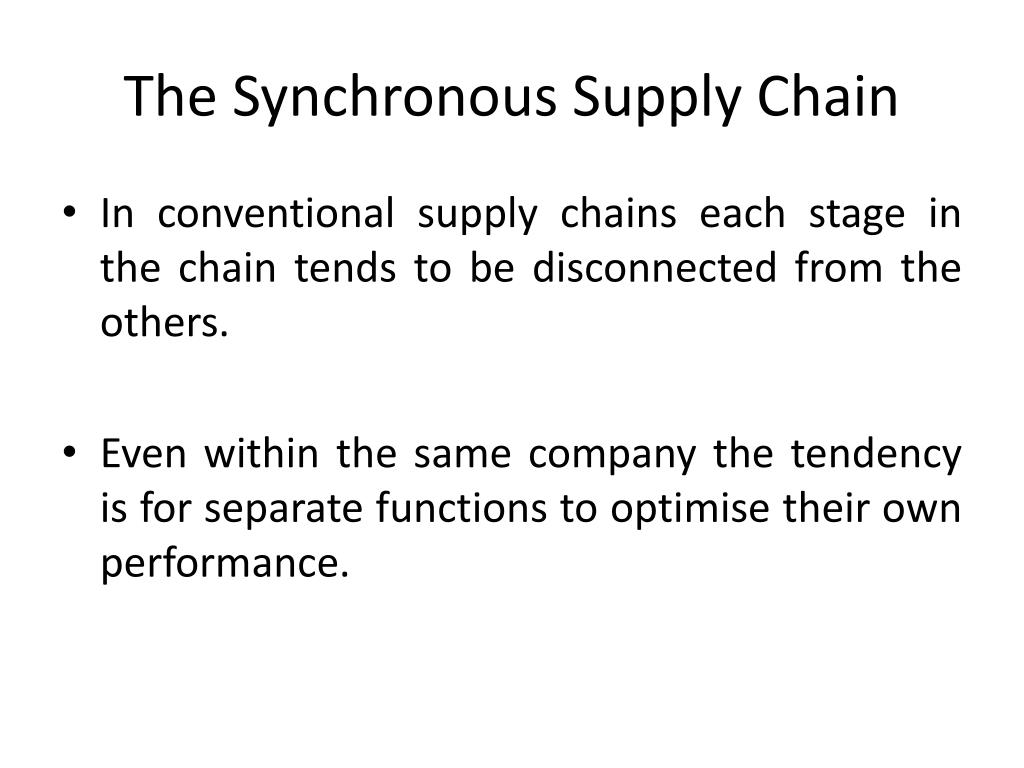 The Synchronous Supply Chain

• In conventional supply chains each stage in the chain tends to be disconnected from the others.

• Even within the same company the tendency is for separate functions to optimise their own performance.